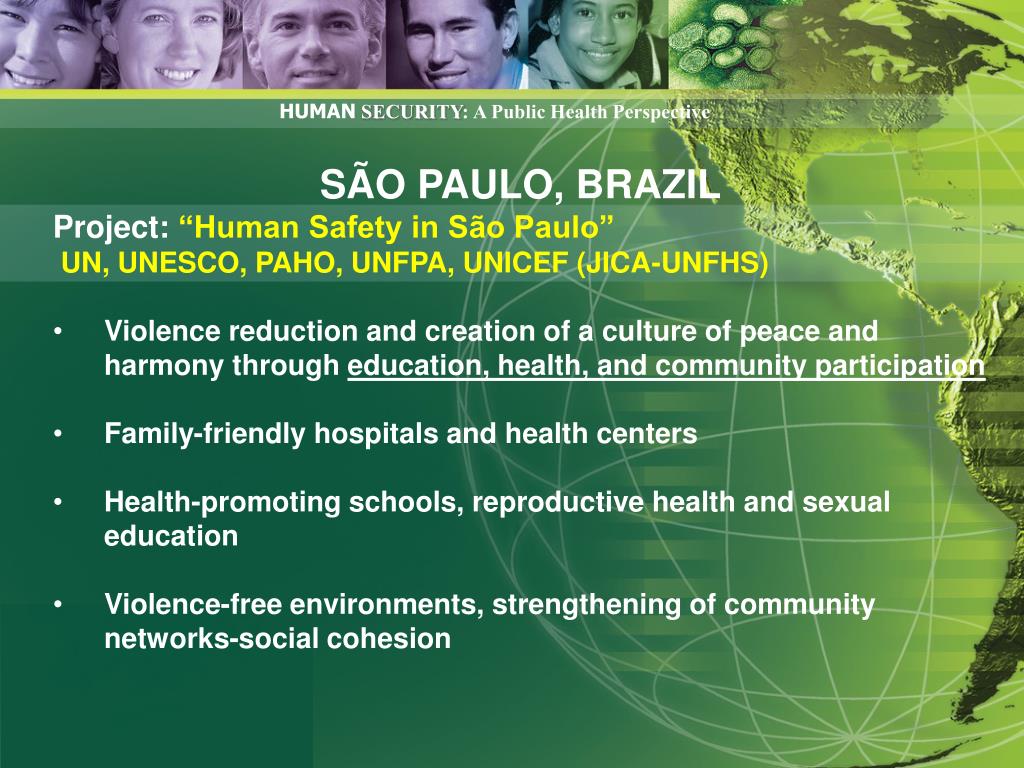 HUMAN SECURITY: A Public Health Perspective

SÃO PAULO, BRAZIL

Project: “Human Safety in São Paulo”
UN, UNESCO, PAHO, UNFPA, UNICEF (JICA-UNFHS)

• Violence reduction and creation of a culture of peace and harmony through education, health, and community participation

• Family-friendly hospitals and health centers

• Health-promoting schools, reproductive health and sexual education

• Violence-free environments, strengthening of community networks-social cohesion